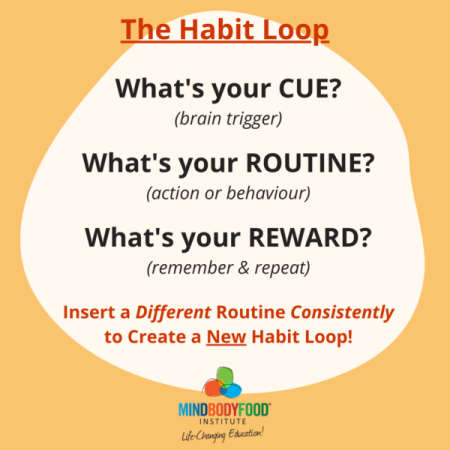 The Habit Loop

What's your CUE?
(brain trigger)

What's your ROUTINE?
(action or behaviour)

What's your REWARD?
(remember & repeat)

Insert a Different Routine Consistently to Create a New Habit Loop!

MINDBODYFOOD
INSTITUTE
Life-Changing Education!